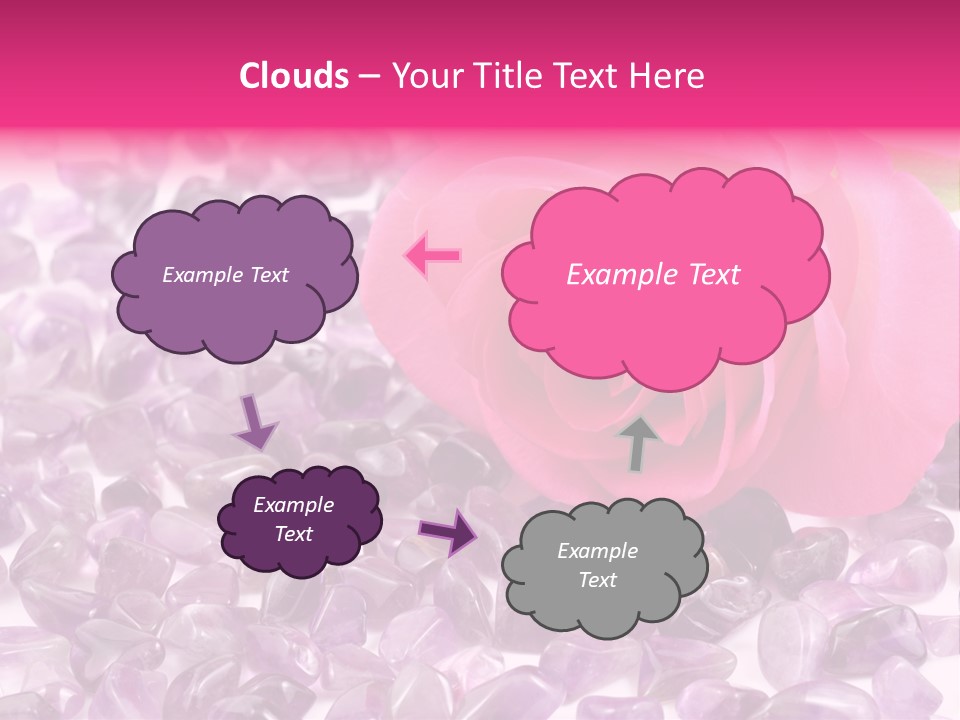 Clouds – Your Title Text Here

Example Text

Example Text

Example Text

Example Text